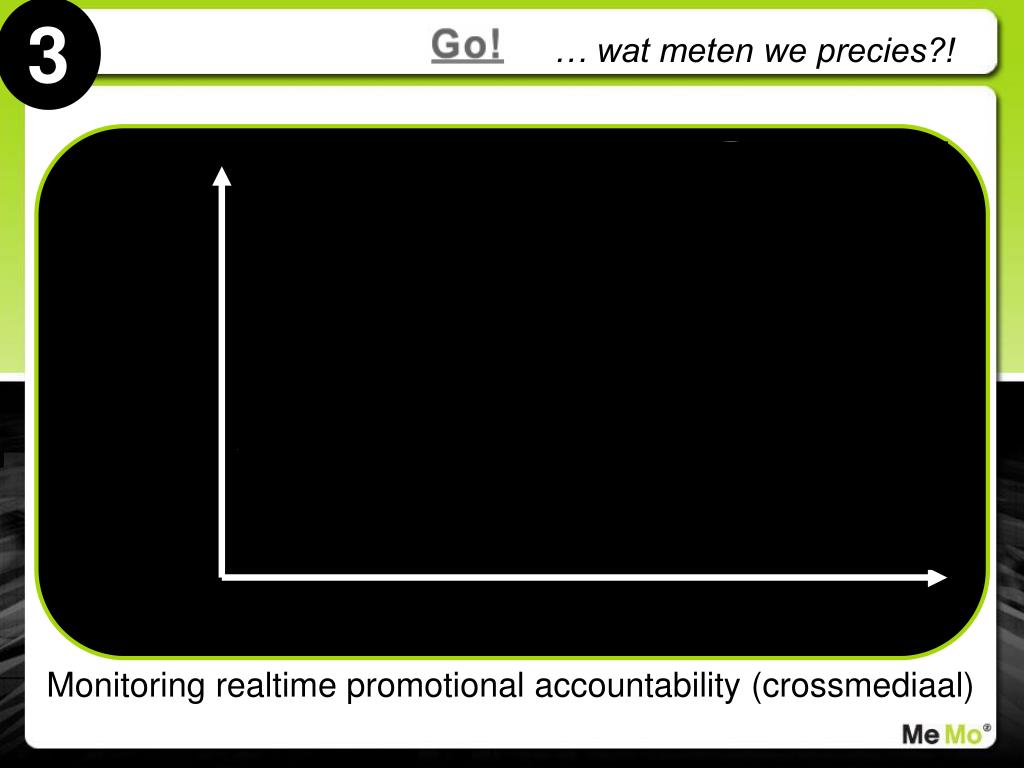 3

Go!

… wat meten we precies?!

Monitoring realtime promotional accountability (crossmediaal)

Me Mo®